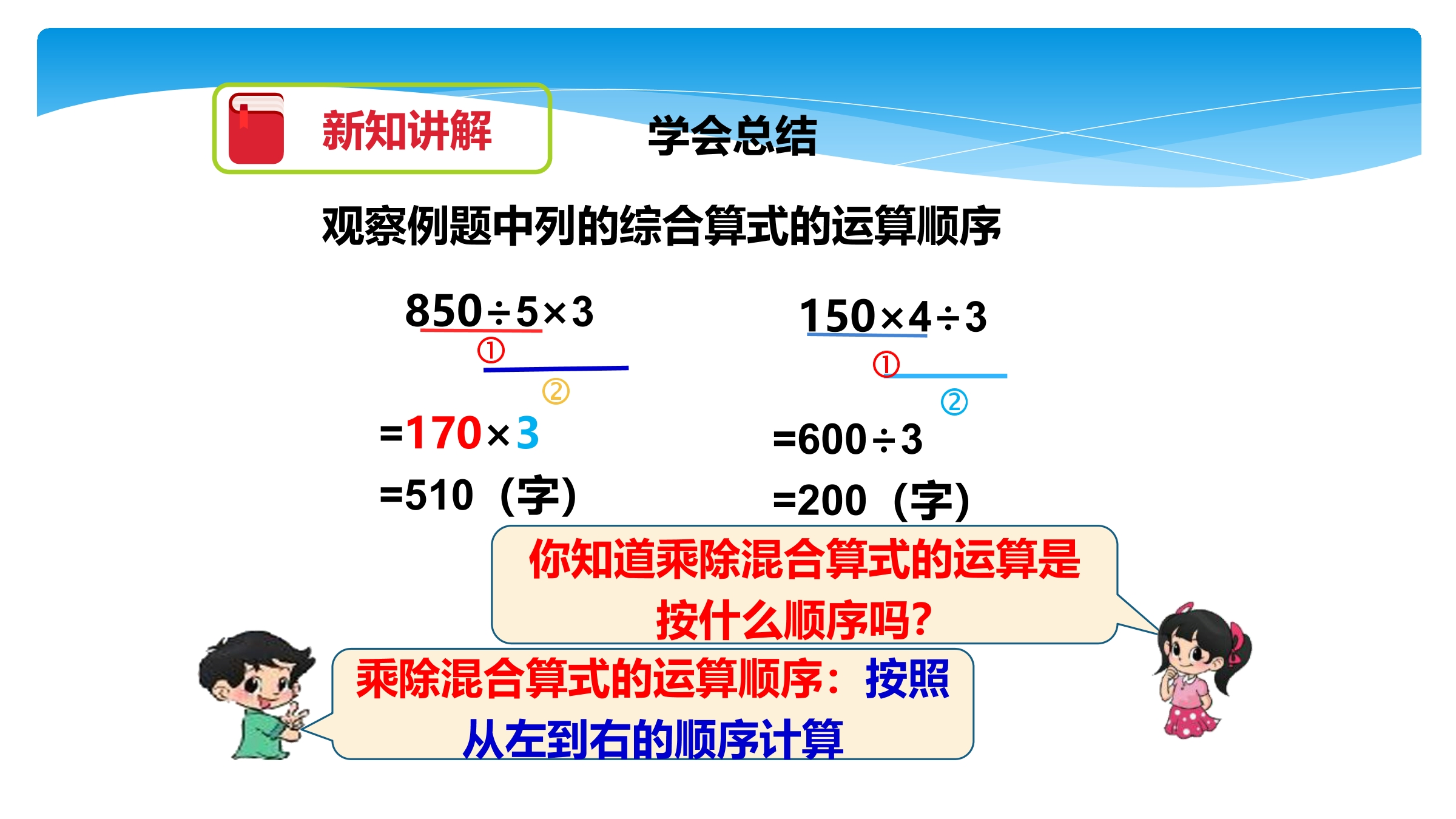 新知讲解

学会总结

观察例题中列的综合算式的运算顺序

$850 \div 5 \times 3$
①
②
$=170 \times 3$
$=510$（字）

$150 \times 4 \div 3$
①
②
$=600 \div 3$
$=200$（字）

你知道乘除混合算式的运算是按什么顺序吗？

乘除混合算式的运算顺序：按照从左到右的顺序计算